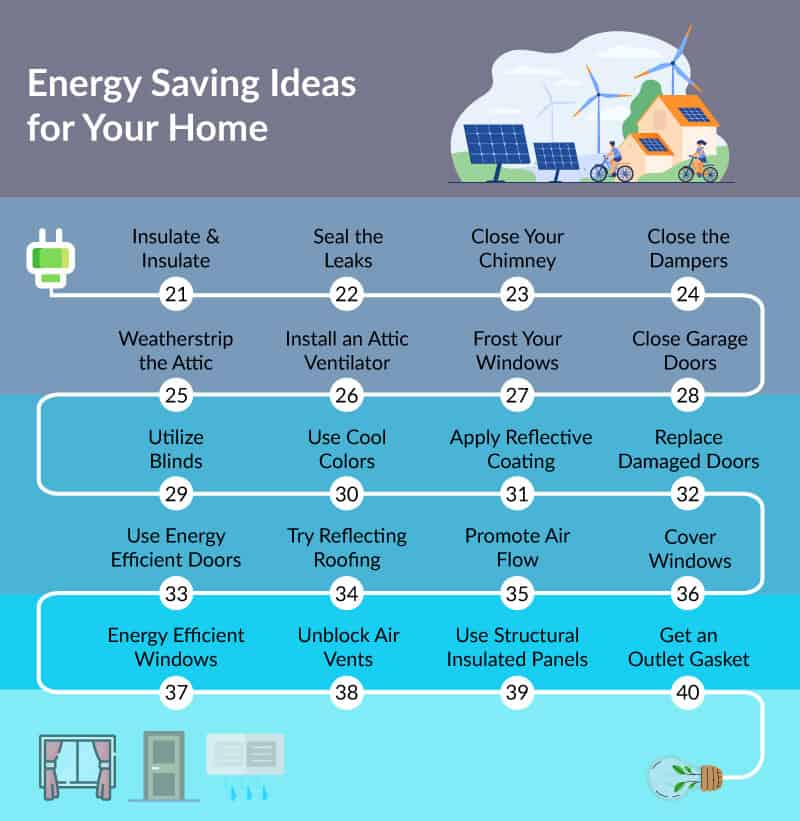 Energy Saving Ideas for Your Home

Insulate & Insulate
21

Seal the Leaks
22

Close Your Chimney
23

Close the Dampers
24

Weatherstrip the Attic
25

Install an Attic Ventilator
26

Frost Your Windows
27

Close Garage Doors
28

Utilize Blinds
29

Use Cool Colors
30

Apply Reflective Coating
31

Replace Damaged Doors
32

Use Energy Efficient Doors
33

Try Reflecting Roofing
34

Promote Air Flow
35

Cover Windows
36

Energy Efficient Windows
37

Unblock Air Vents
38

Use Structural Insulated Panels
39

Get an Outlet Gasket
40